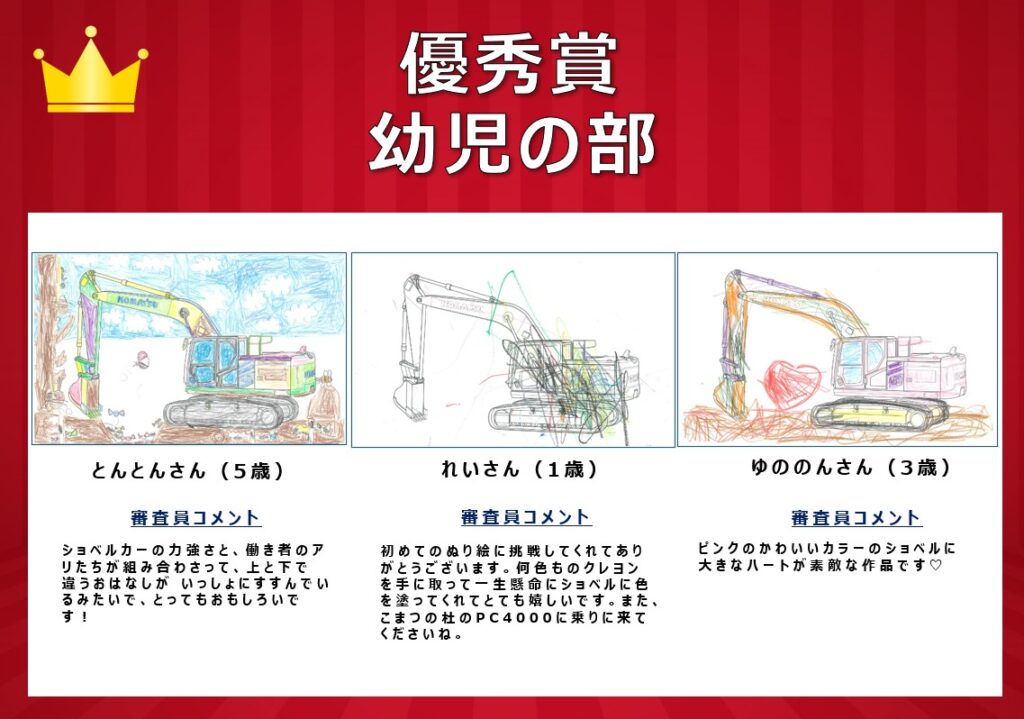 優秀賞
幼児の部

KOMATSU

とんとんさん（5歳）

審査員コメント

ショベルカーの力強さと、働き者のアリたちが組み合わさって、上と下で違うおはなしが いっしょにすすんでいるみたいで、とってもおもしろいです！

れいさん（1歳）

審査員コメント

初めてのぬり絵に挑戦してくれてありがとうございます。何色ものクレヨンを手に取って一生懸命にショベルに色を塗ってくれてとても嬉しいです。また、こまつの杜のPC4000に乗りに来てくださいね。

ゆののんさん（3歳）

審査員コメント

ピンクのかわいいカラーのショベルに大きなハートが素敵な作品です♡